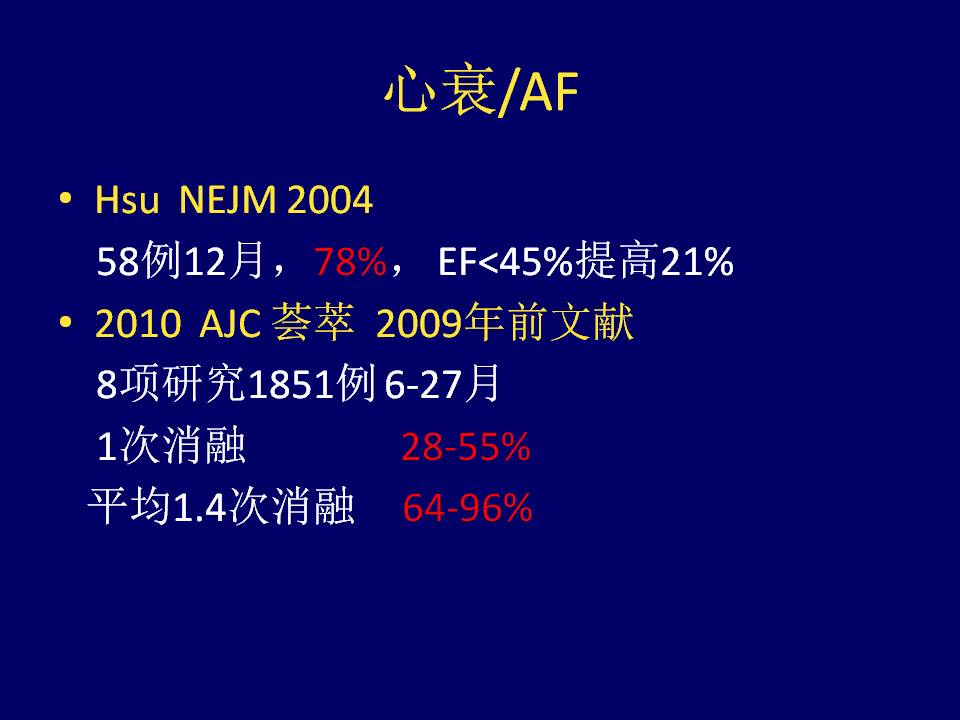 心衰/AF

• Hsu NEJM 2004
58例12月，78%， EF<45%提高21%
• 2010 AJC 荟萃 2009年前文献
8项研究1851例 6-27月
1次消融 28-55%
平均1.4次消融 64-96%